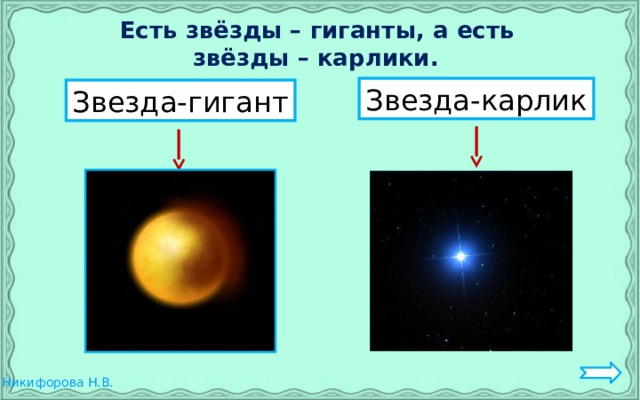 Есть звёзды – гиганты, а есть звёзды – карлики.

Звезда-гигант

Звезда-карлик

Никифорова Н.В.